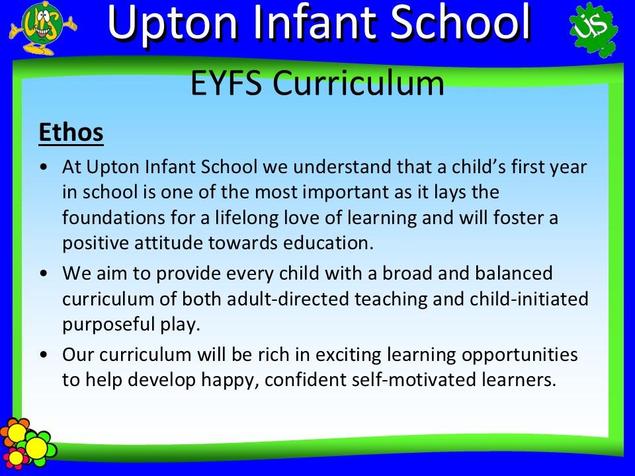 UIS

Upton Infant School

UIS

EYFS Curriculum

Ethos

• At Upton Infant School we understand that a child's first year in school is one of the most important as it lays the foundations for a lifelong love of learning and will foster a positive attitude towards education.

• We aim to provide every child with a broad and balanced curriculum of both adult-directed teaching and child-initiated purposeful play.

• Our curriculum will be rich in exciting learning opportunities to help develop happy, confident self-motivated learners.